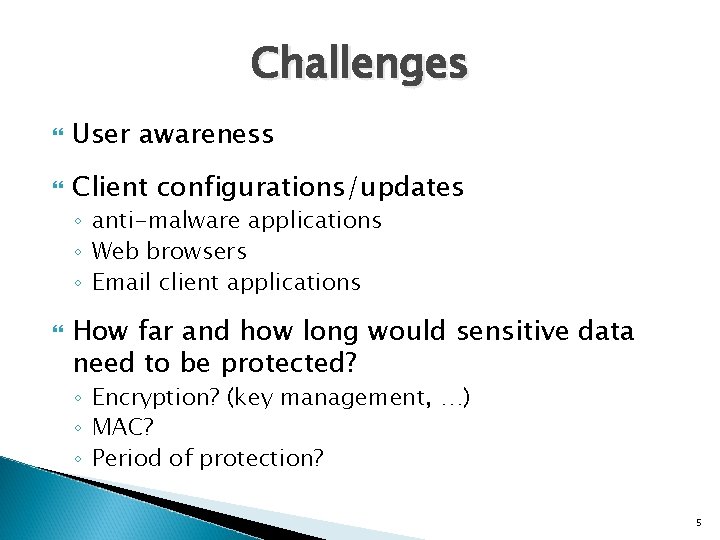 Challenges

User awareness

Client configurations/updates
◦ anti-malware applications
◦ Web browsers
◦ Email client applications

How far and how long would sensitive data need to be protected?
◦ Encryption? (key management, …)
◦ MAC?
◦ Period of protection?

5